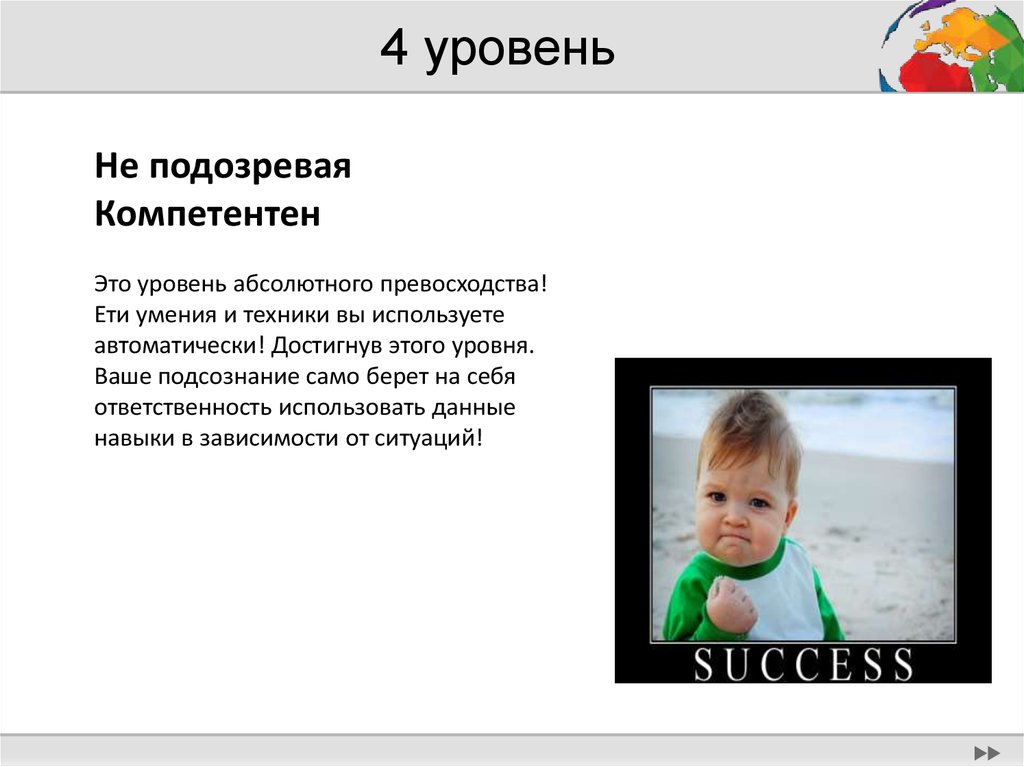 4 уровень

Не подозревая
Компетентен

Это уровень абсолютного превосходства! Ети умения и техники вы используете автоматически! Достигнув этого уровня. Ваше подсознание само берет на себя ответственность использовать данные навыки в зависимости от ситуаций!

SUCCESS